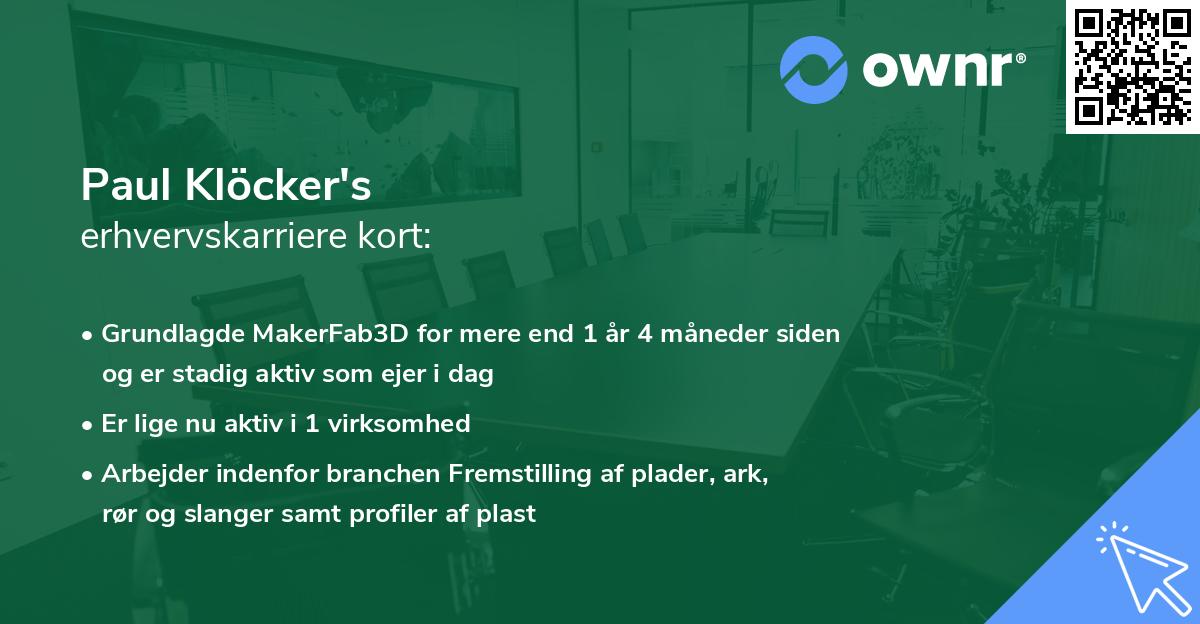 ownr®

Paul Klöcker's
erhvervskarriere kort:

• Grundlagde MakerFab3D for mere end 1 år 4 måneder siden og er stadig aktiv som ejer i dag
• Er lige nu aktiv i 1 virksomhed
• Arbejder indenfor branchen Fremstilling af plader, ark, rør og slanger samt profiler af plast